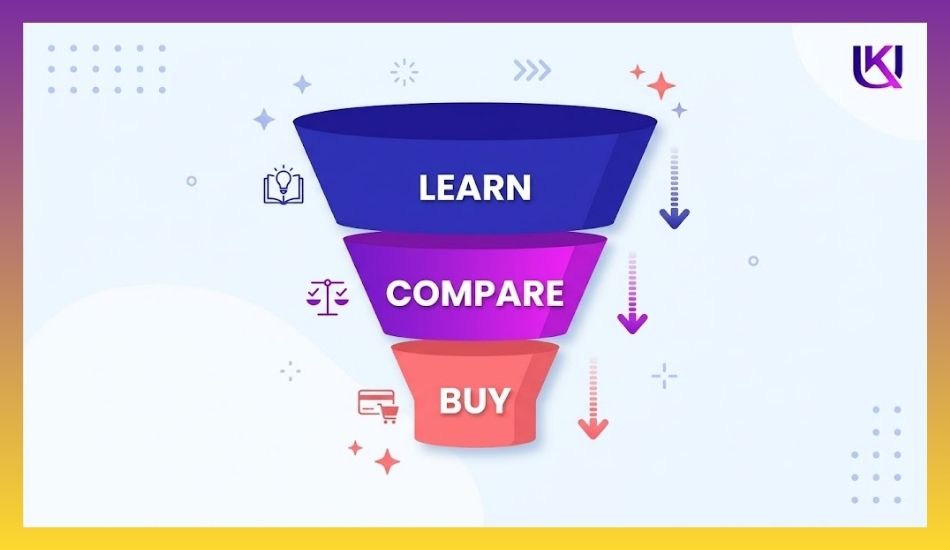 UKI

LEARN

COMPARE

BUY